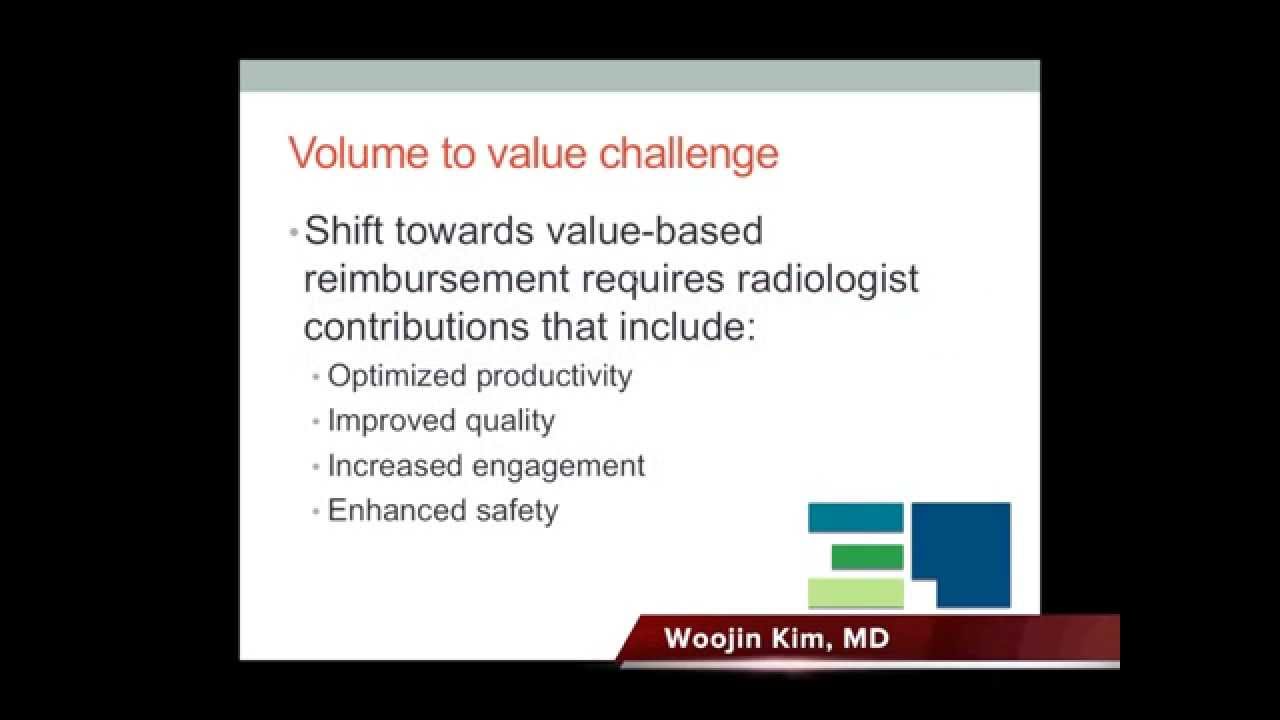 Volume to value challenge

• Shift towards value-based reimbursement requires radiologist contributions that include:

• Optimized productivity
• Improved quality
• Increased engagement
• Enhanced safety

Woojin Kim, MD